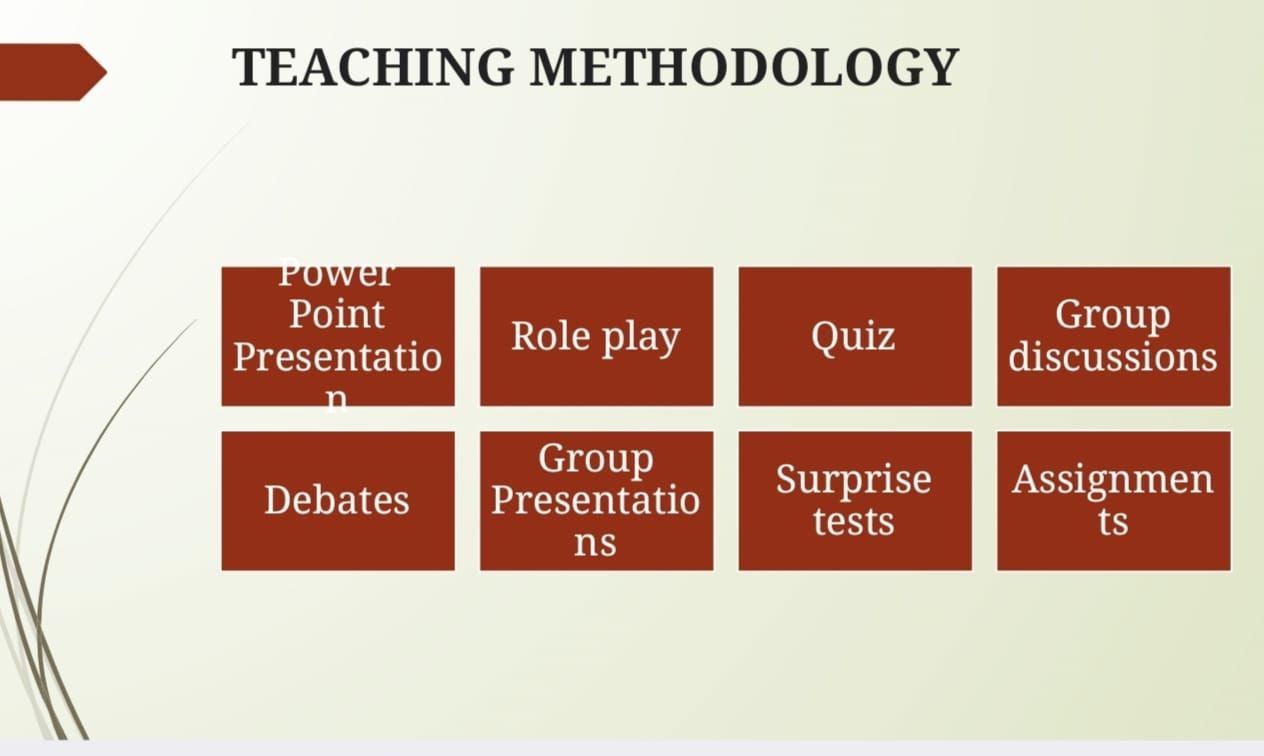 TEACHING METHODOLOGY

Power Point Presentation

Role play

Quiz

Group discussions

Debates

Group Presentations

Surprise tests

Assignments